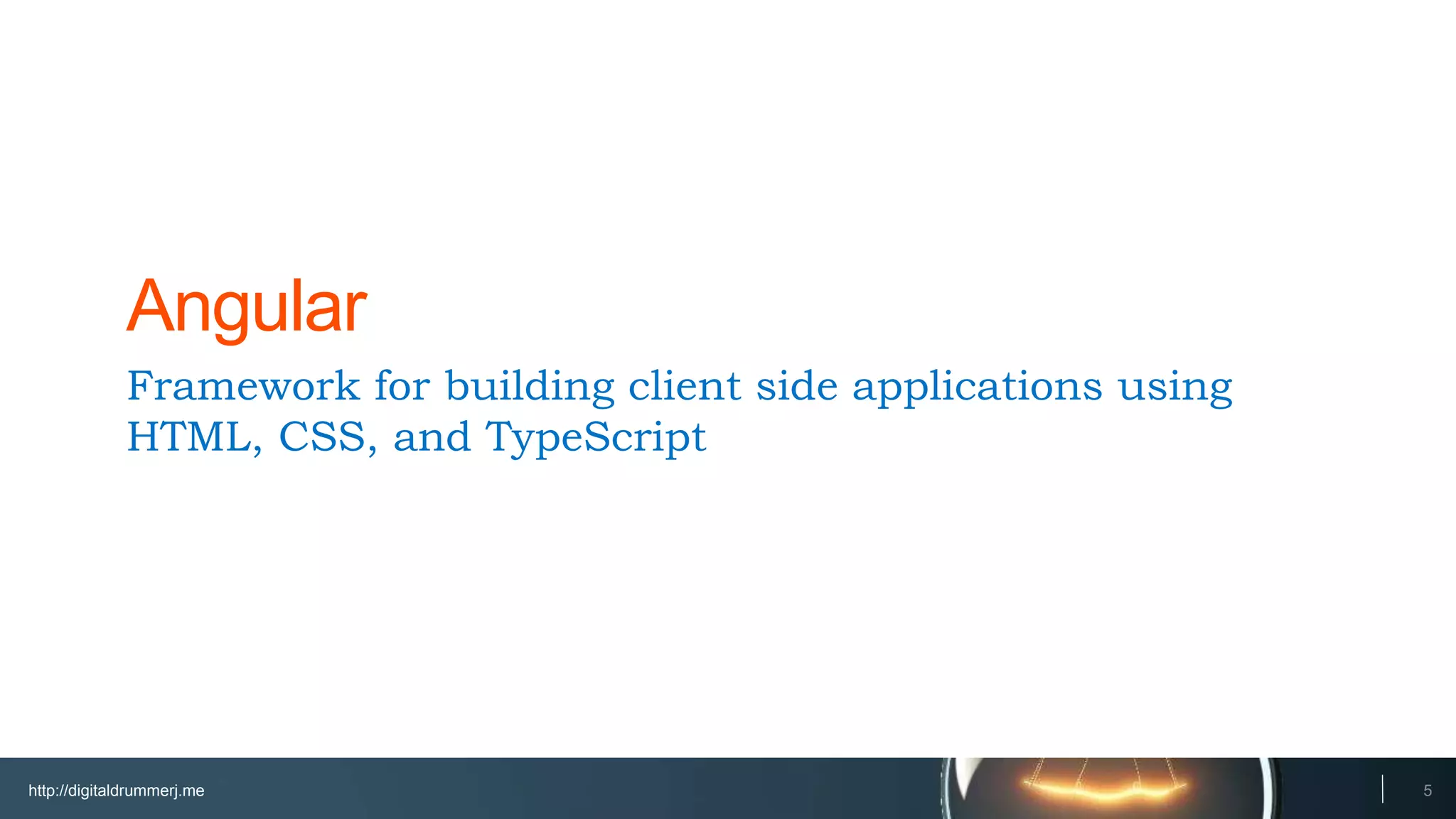 Angular

Framework for building client side applications using HTML, CSS, and TypeScript

http://digitaldrummerj.me

5